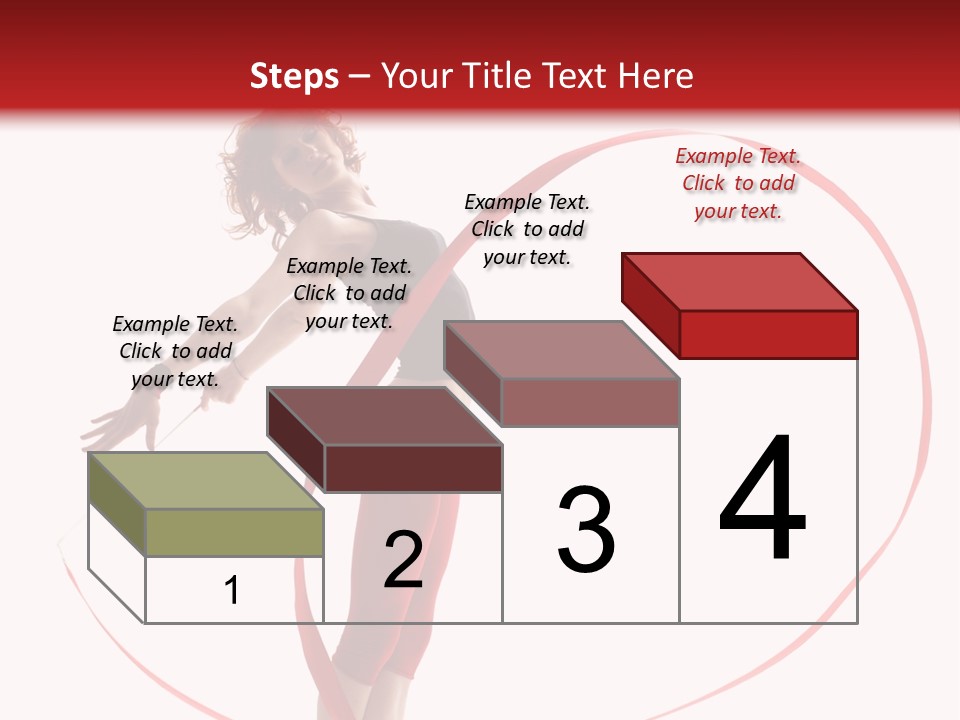 Steps – Your Title Text Here

Example Text. Click to add your text.

Example Text. Click to add your text.

Example Text. Click to add your text.

Example Text. Click to add your text.

1

2

3

4